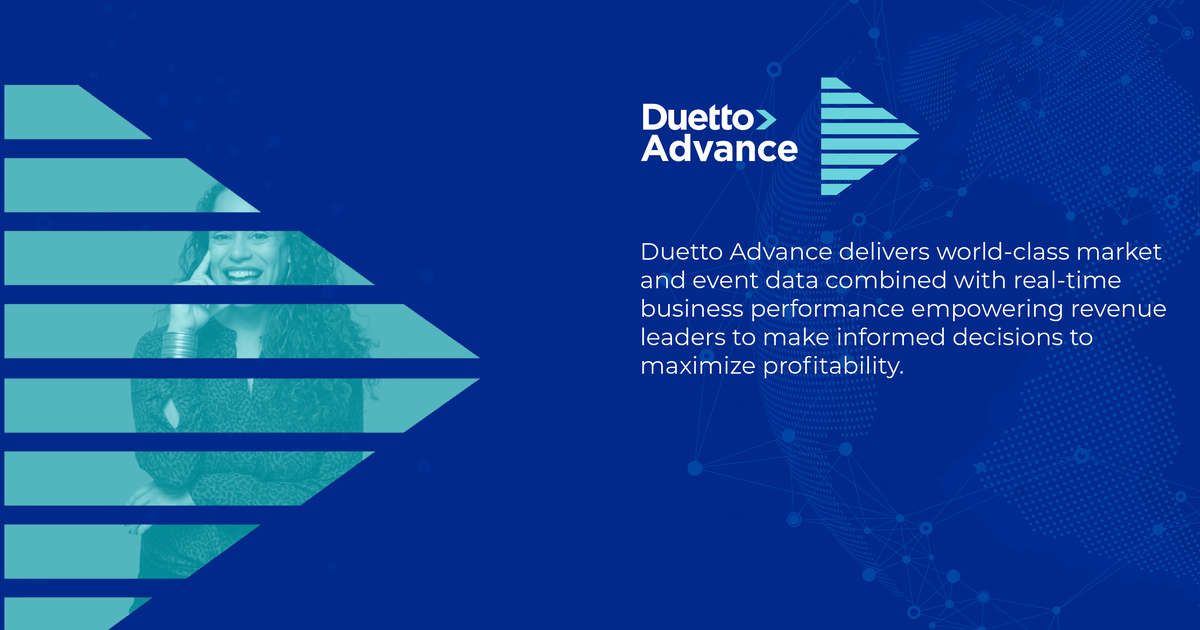 Duetto
Advance

Duetto Advance delivers world-class market and event data combined with real-time business performance empowering revenue leaders to make informed decisions to maximize profitability.